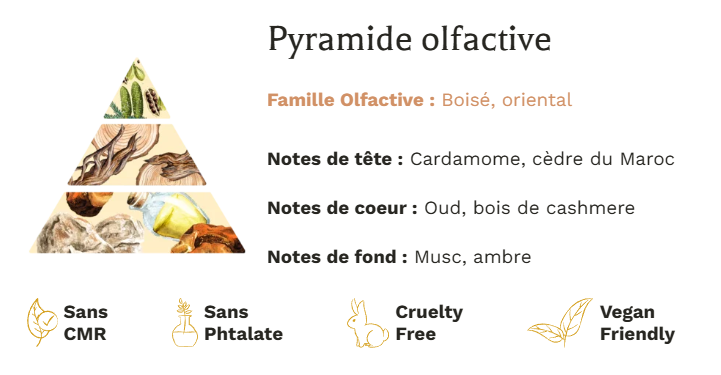 Pyramide olfactive

Famille Olfactive : Boisé, oriental

Notes de tête : Cardamome, cèdre du Maroc

Notes de coeur : Oud, bois de cashmere

Notes de fond : Musc, ambre

Sans CMR

Sans Phtalate

Cruelty Free

Vegan Friendly